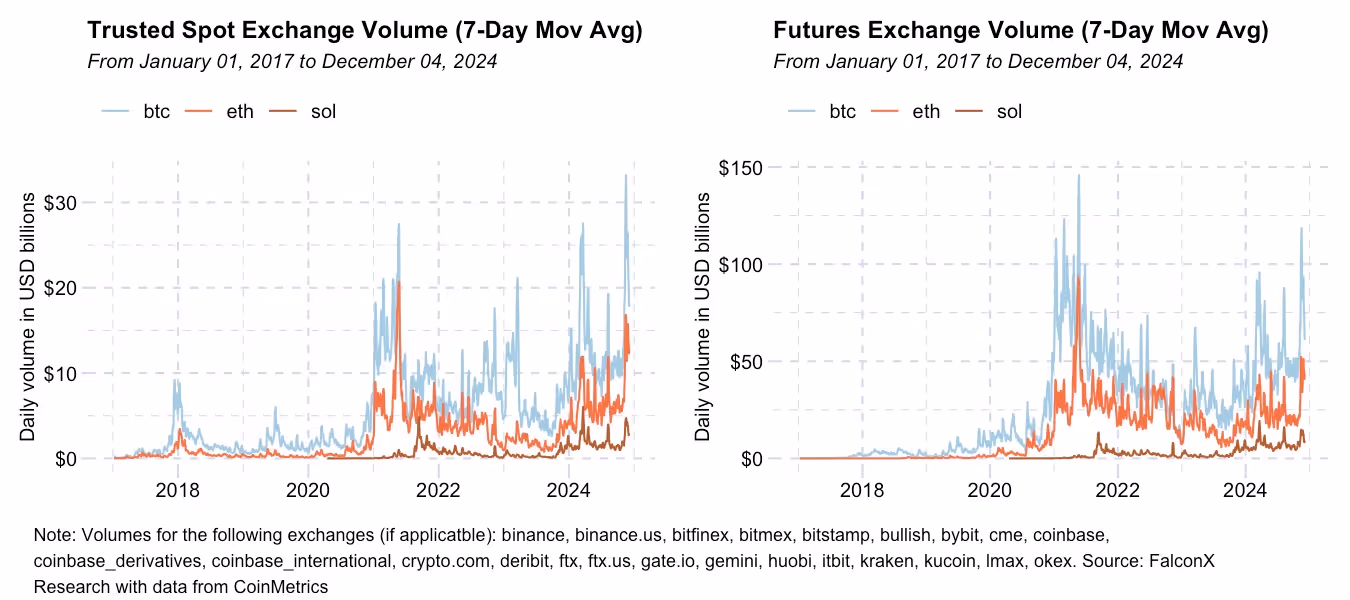 Trusted Spot Exchange Volume (7-Day Mov Avg)
From January 01, 2017 to December 04, 2024

btc eth sol

Daily volume in USD billions

$30
$20
$10
$0

2018 2020 2022 2024

Futures Exchange Volume (7-Day Mov Avg)
From January 01, 2017 to December 04, 2024

btc eth sol

Daily volume in USD billions

$150
$100
$50
$0

2018 2020 2022 2024

Note: Volumes for the following exchanges (if applicatble): binance, binance.us, bitfinex, bitmex, bitstamp, bullish, bybit, cme, coinbase, coinbase_derivatives, coinbase_international, crypto.com, deribit, ftx, ftx.us, gate.io, gemini, huobi, itbit, kraken, kucoin, lmax, okex. Source: FalconX Research with data from CoinMetrics